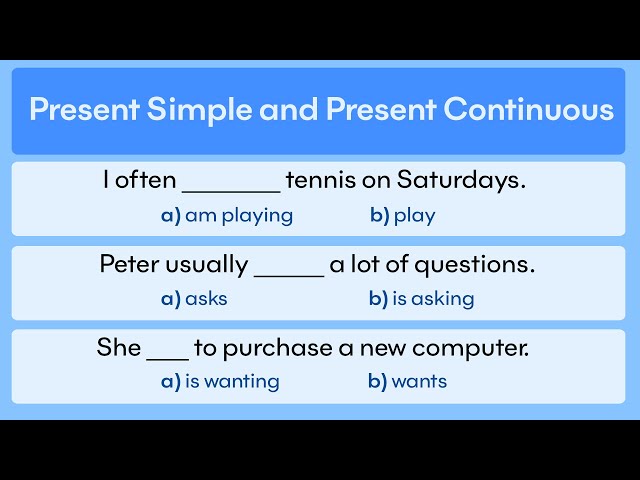 Present Simple and Present Continuous

I often _______ tennis on Saturdays.
a) am playing b) play

Peter usually _____ a lot of questions.
a) asks b) is asking

She ___ to purchase a new computer.
a) is wanting b) wants